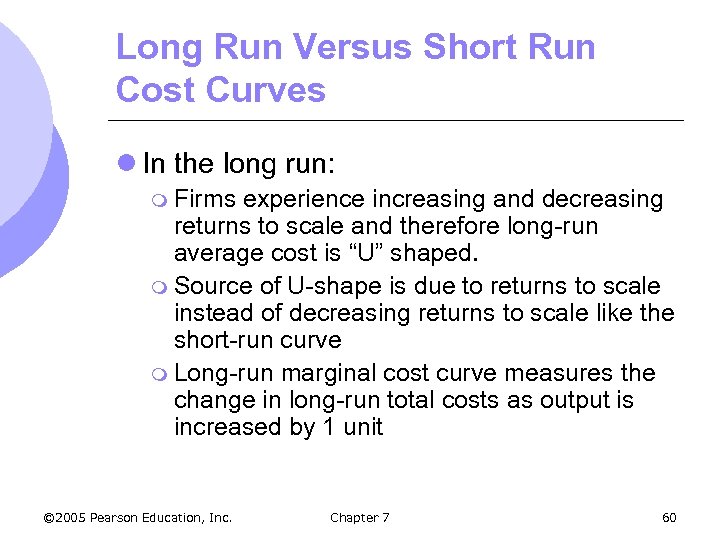 Long Run Versus Short Run Cost Curves

In the long run:

Firms experience increasing and decreasing returns to scale and therefore long-run average cost is “U” shaped.

Source of U-shape is due to returns to scale instead of decreasing returns to scale like the short-run curve

Long-run marginal cost curve measures the change in long-run total costs as output is increased by 1 unit

©2005 Pearson Education, Inc.

Chapter 7

60